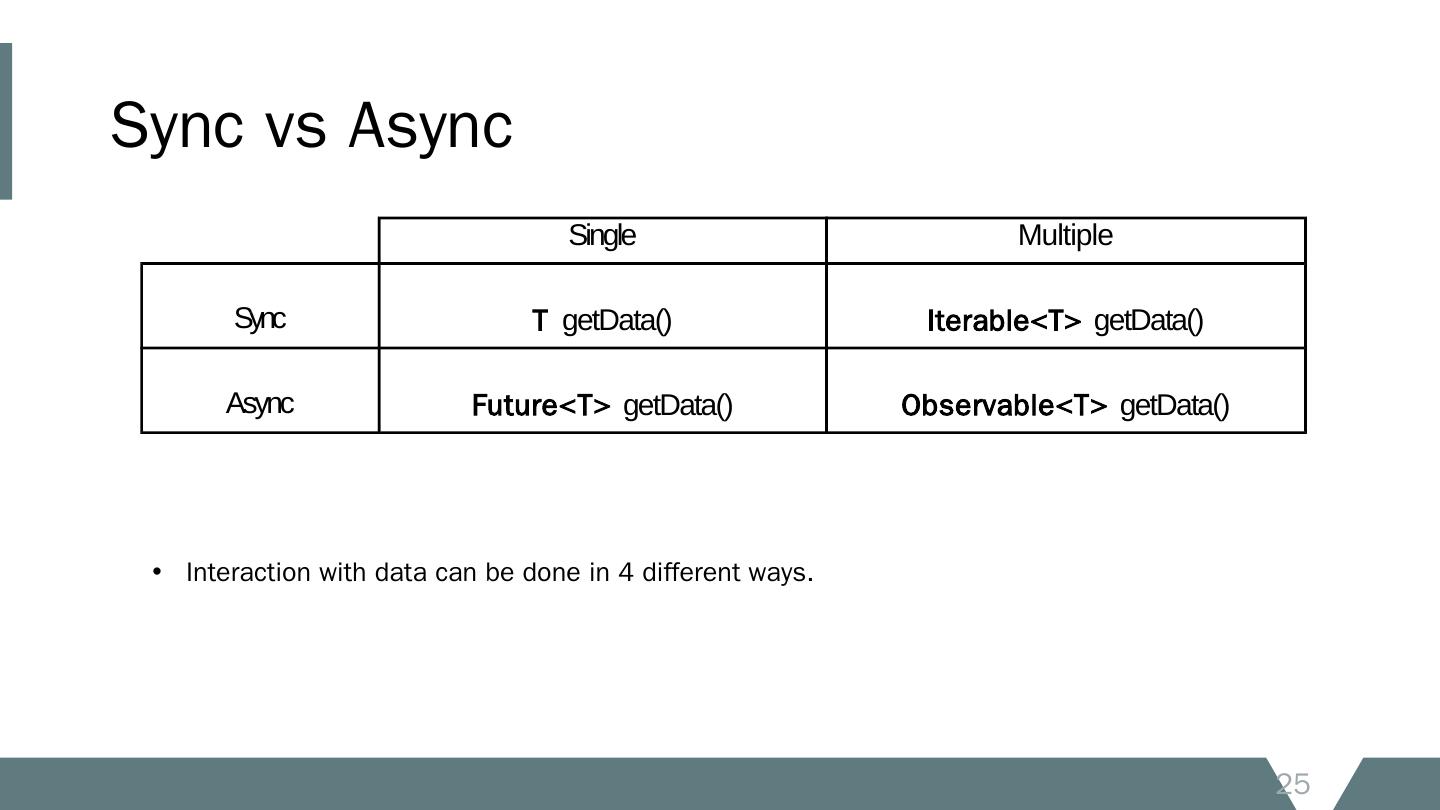 Sync vs Async

| | Single | Multiple |
|---|---|---|
| Sync | T getData() | Iterable<T> getData() |
| Async | Future<T> getData() | Observable<T> getData() |

• Interaction with data can be done in 4 different ways.

25